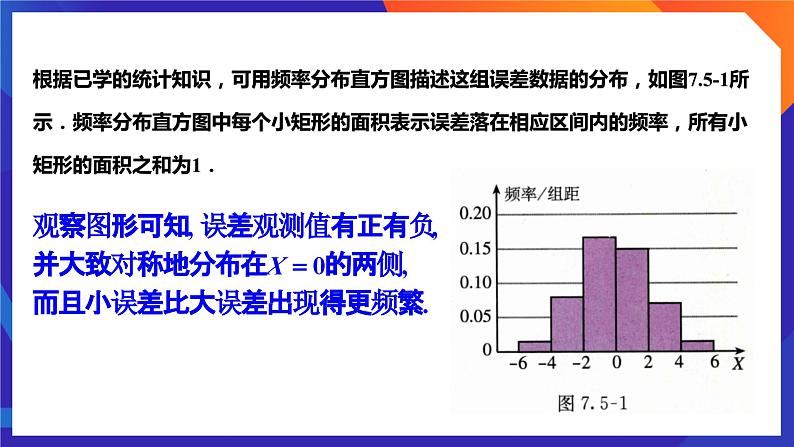 根据已学的统计知识，可用频率分布直方图描述这组误差数据的分布，如图7.5-1所示．频率分布直方图中每个小矩形的面积表示误差落在相应区间内的频率，所有小矩形的面积之和为1．

观察图形可知, 误差观测值有正有负, 并大致对称地分布在$X=0$的两侧, 而且小误差比大误差出现得更频繁.

频率/组距
0.20
0.15
0.10
0.05
0
-6 -4 -2 0 2 4 6 $X$
图 7.5-1